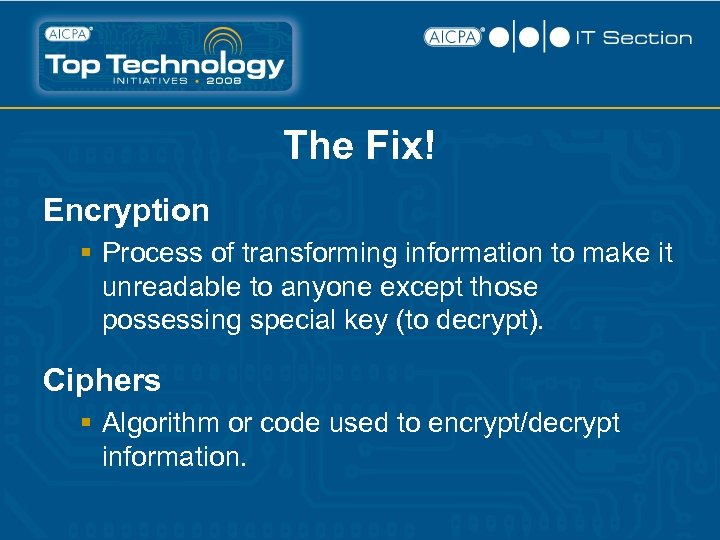 AICPA
Top Technology
INITIATIVES • 2008

AICPA IT Section

The Fix!

Encryption

▪ Process of transforming information to make it unreadable to anyone except those possessing special key (to decrypt).

Ciphers

▪ Algorithm or code used to encrypt/decrypt information.